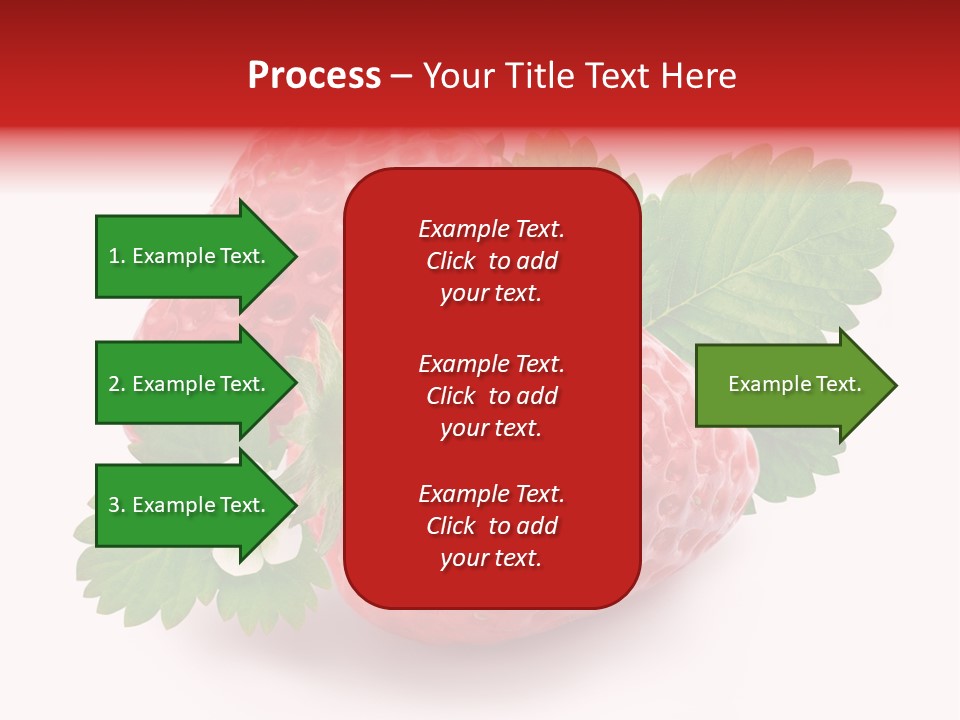 Process – Your Title Text Here

1. Example Text.

2. Example Text.

3. Example Text.

Example Text. Click to add your text.

Example Text. Click to add your text.

Example Text. Click to add your text.

Example Text.